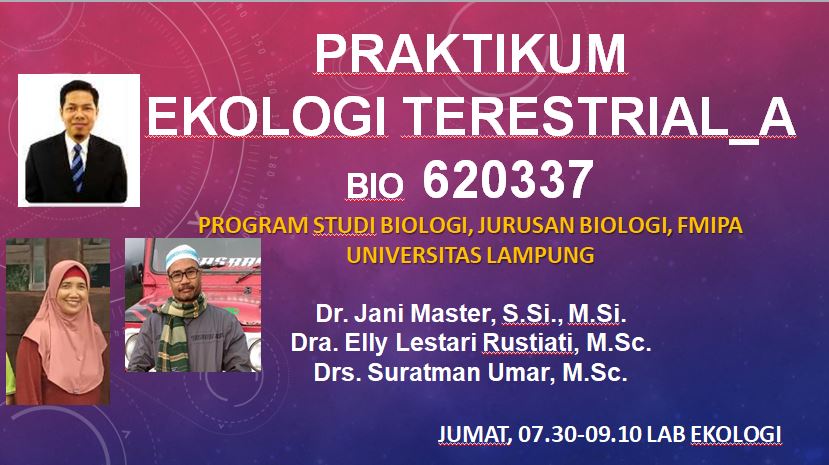 PRAKTIKUM
EKOLOGI TERESTRIAL_A
BIO 620337

PROGRAM STUDI BIOLOGI, JURUSAN BIOLOGI, FMIPA
UNIVERSITAS LAMPUNG

Dr. Jani Master, S.Si., M.Si.
Dra. Elly Lestari Rustiati, M.Sc.
Drs. Suratman Umar, M.Sc.

JUMAT, 07.30-09.10 LAB EKOLOGI